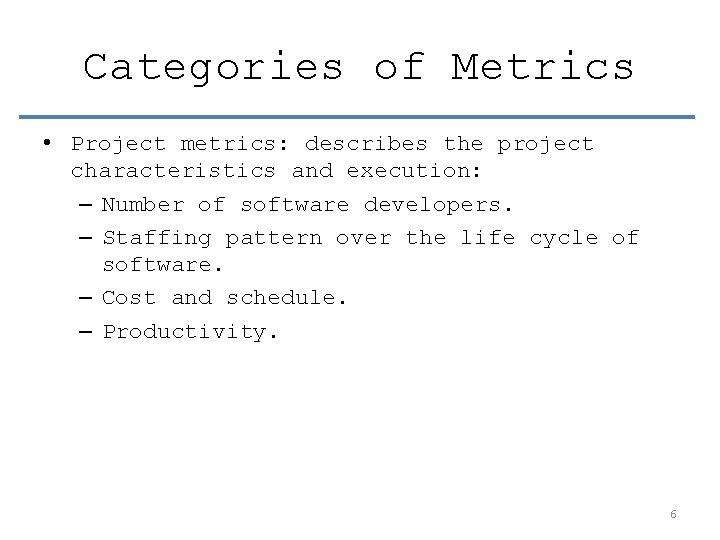 Categories of Metrics

• Project metrics: describes the project characteristics and execution:
– Number of software developers.
– Staffing pattern over the life cycle of software.
– Cost and schedule.
– Productivity.

6